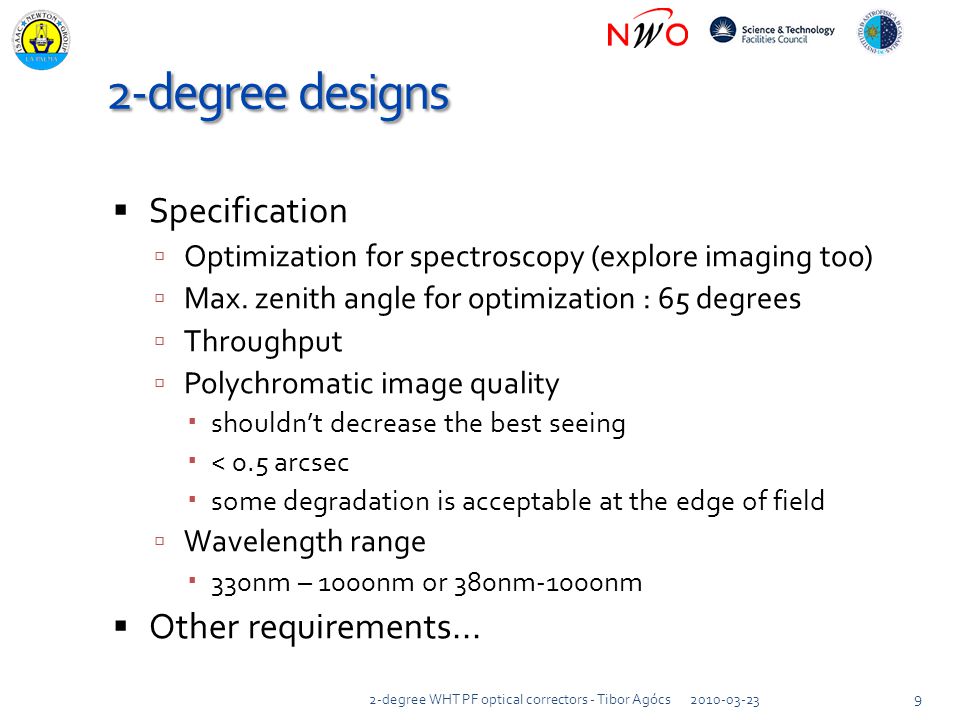 ISAAC NEWTON GROUP
LA PALMA

NWO

Science & Technology Facilities Council

2-degree designs

▪ Specification
▫ Optimization for spectroscopy (explore imaging too)
▫ Max. zenith angle for optimization : 65 degrees
▫ Throughput
▫ Polychromatic image quality
▪ shouldn't decrease the best seeing
▪ < 0.5 arcsec
▪ some degradation is acceptable at the edge of field
▫ Wavelength range
▪ 330nm – 1000nm or 380nm-1000nm
▪ Other requirements…

2-degree WHT PF optical correctors - Tibor Agócs 2010-03-23 9